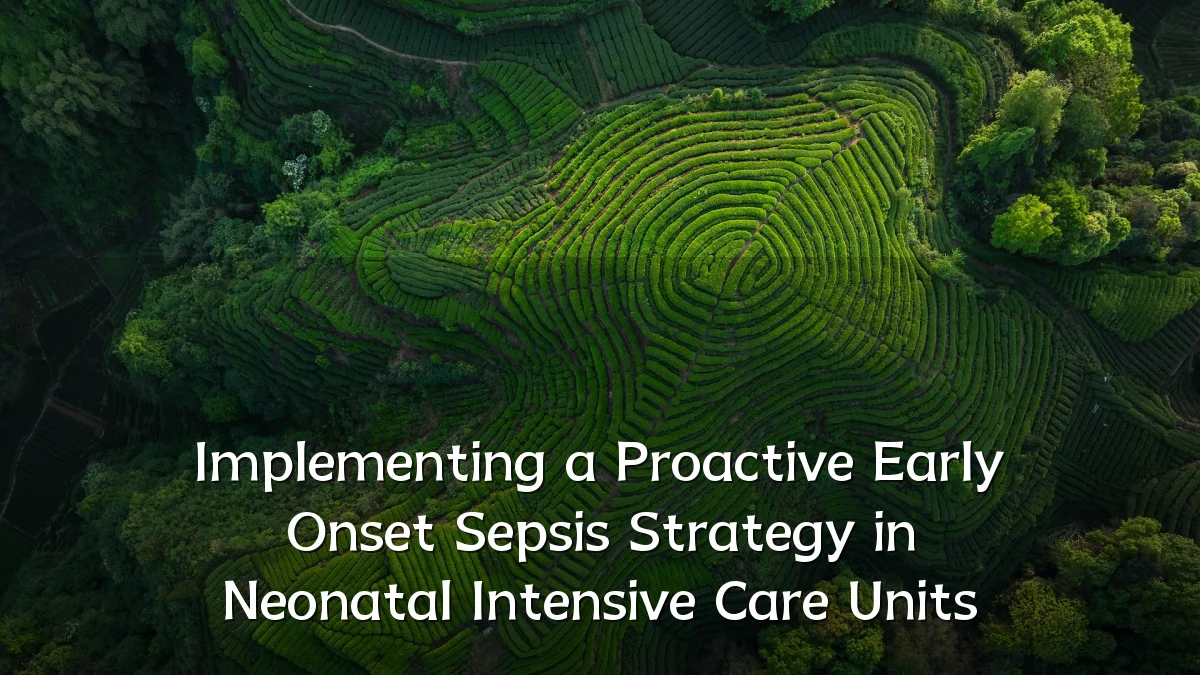 Implementing a Proactive Early Onset Sepsis Strategy in Neonatal Intensive Care Units